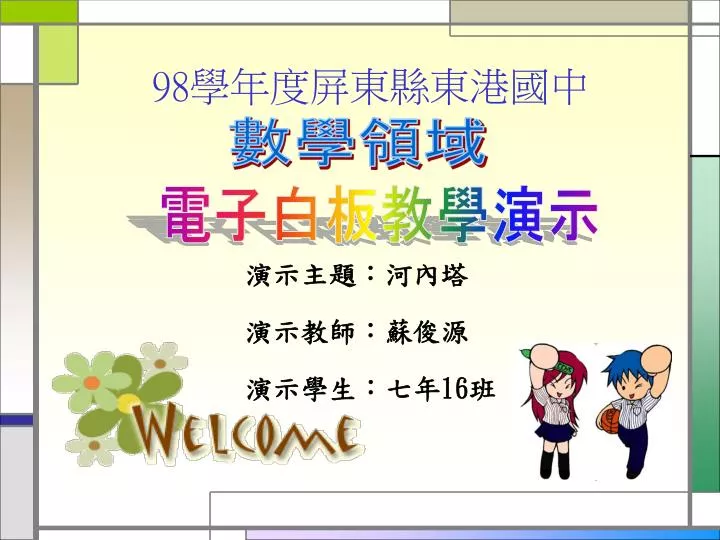 98學年度屏東縣東港國中

數學領域

電子白板教學演示

演示主題：河內塔

演示教師：蘇俊源

演示學生：七年16班

WELCOME